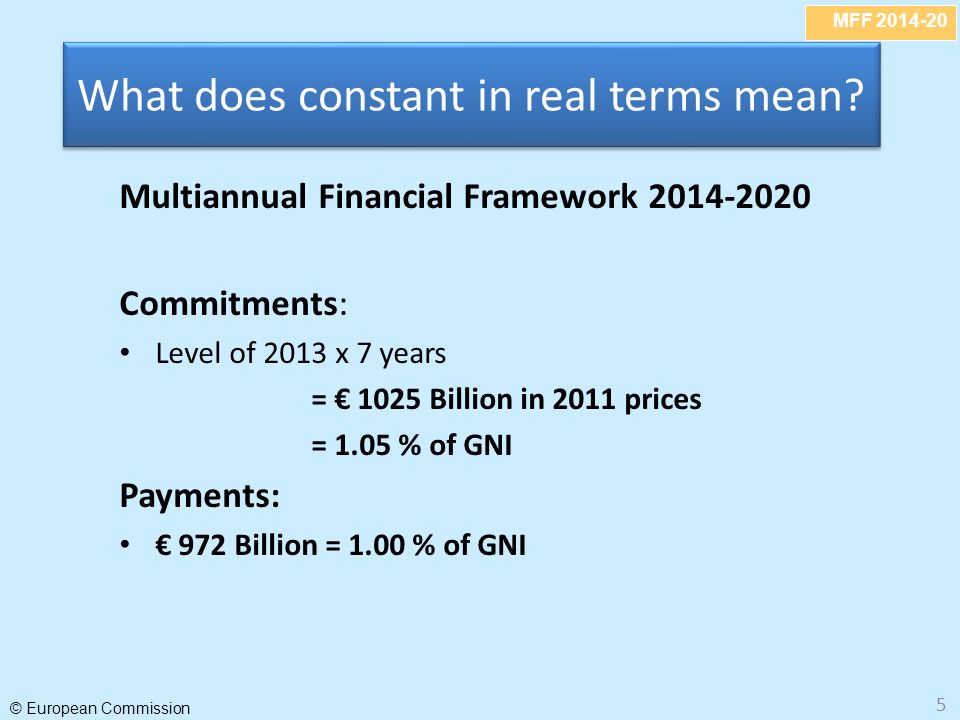 MFF 2014-20

What does constant in real terms mean?

Multiannual Financial Framework 2014-2020

Commitments:

• Level of 2013 x 7 years

= € 1025 Billion in 2011 prices

= 1.05 % of GNI

Payments:

• € 972 Billion = 1.00 % of GNI

© European Commission

5